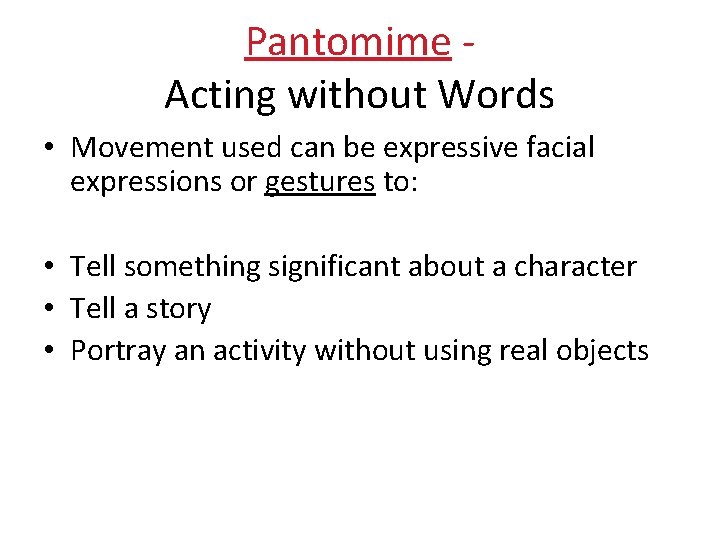 Pantomime -
Acting without Words

• Movement used can be expressive facial expressions or gestures to:

• Tell something significant about a character
• Tell a story
• Portray an activity without using real objects